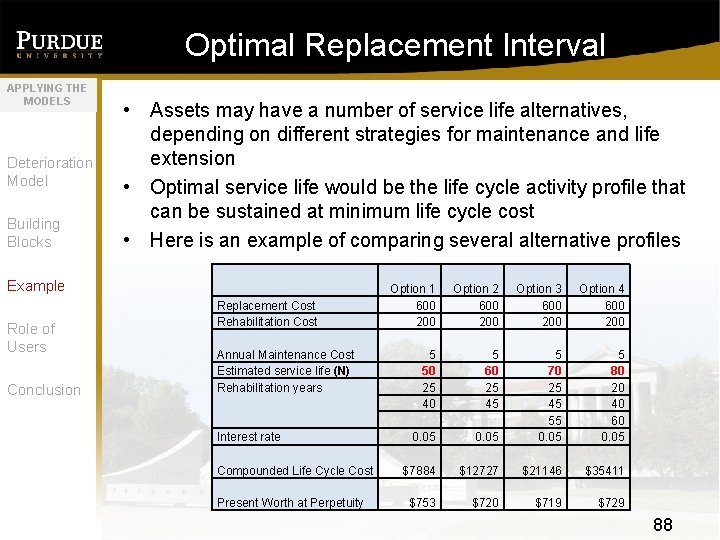 PURDUE
UNIVERSITY

Optimal Replacement Interval

APPLYING THE MODELS

Deterioration Model

Building Blocks

Example

Role of Users

Conclusion

• Assets may have a number of service life alternatives, depending on different strategies for maintenance and life extension
• Optimal service life would be the life cycle activity profile that can be sustained at minimum life cycle cost
• Here is an example of comparing several alternative profiles

| | Option 1 | Option 2 | Option 3 | Option 4 |
|---|---|---|---|---|
| Replacement Cost | 600 | 600 | 600 | 600 |
| Rehabilitation Cost | 200 | 200 | 200 | 200 |
| Annual Maintenance Cost | 5 | 5 | 5 | 5 |
| Estimated service life (N) | 50 | 60 | 70 | 80 |
| Rehabilitation years | 25 | 25 | 25 | 20 |
| | 40 | 45 | 45 | 40 |
| | | | 55 | 60 |
| Interest rate | 0.05 | 0.05 | 0.05 | 0.05 |
| Compounded Life Cycle Cost | $7884 | $12727 | $21146 | $35411 |
| Present Worth at Perpetuity | $753 | $720 | $719 | $729 |

88